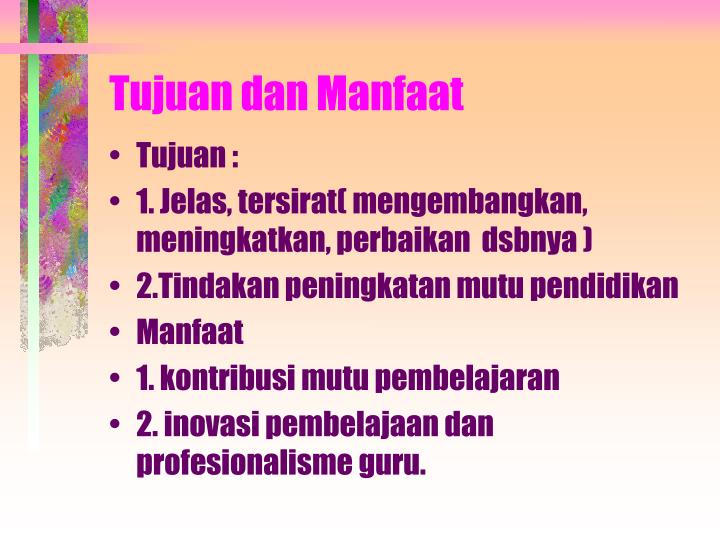 Tujuan dan Manfaat

• Tujuan :
• 1. Jelas, tersirat( mengembangkan, meningkatkan, perbaikan dsbnya )
• 2.Tindakan peningkatan mutu pendidikan
• Manfaat
• 1. kontribusi mutu pembelajaran
• 2. inovasi pembelajaan dan profesionalisme guru.